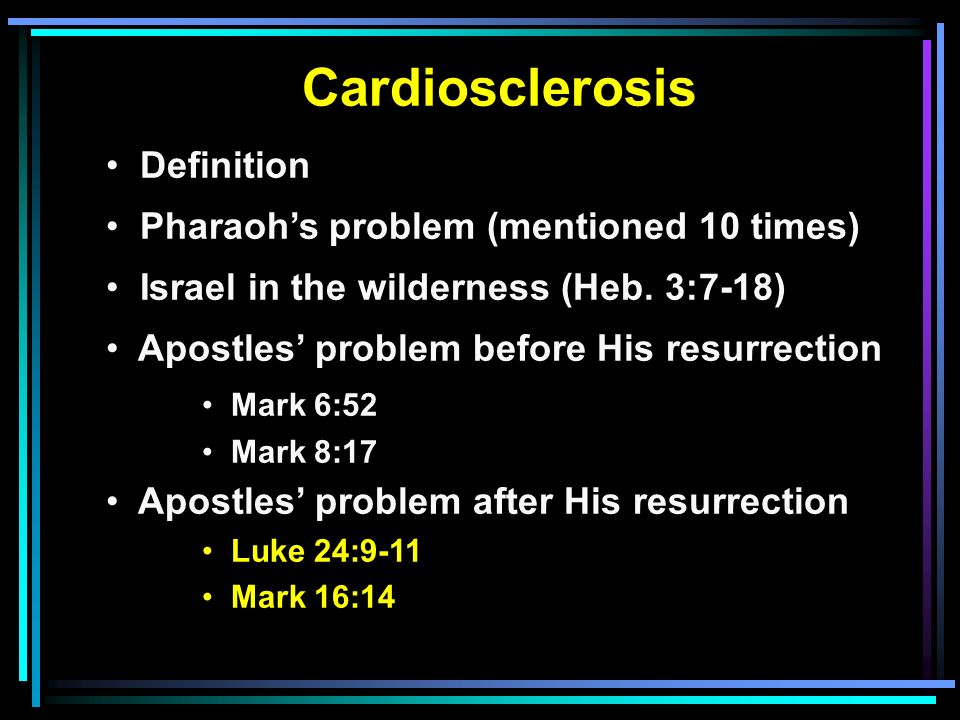 Cardiosclerosis

• Definition
• Pharaoh’s problem (mentioned 10 times)
• Israel in the wilderness (Heb. 3:7-18)
• Apostles’ problem before His resurrection
  • Mark 6:52
  • Mark 8:17
• Apostles’ problem after His resurrection
  • Luke 24:9-11
  • Mark 16:14